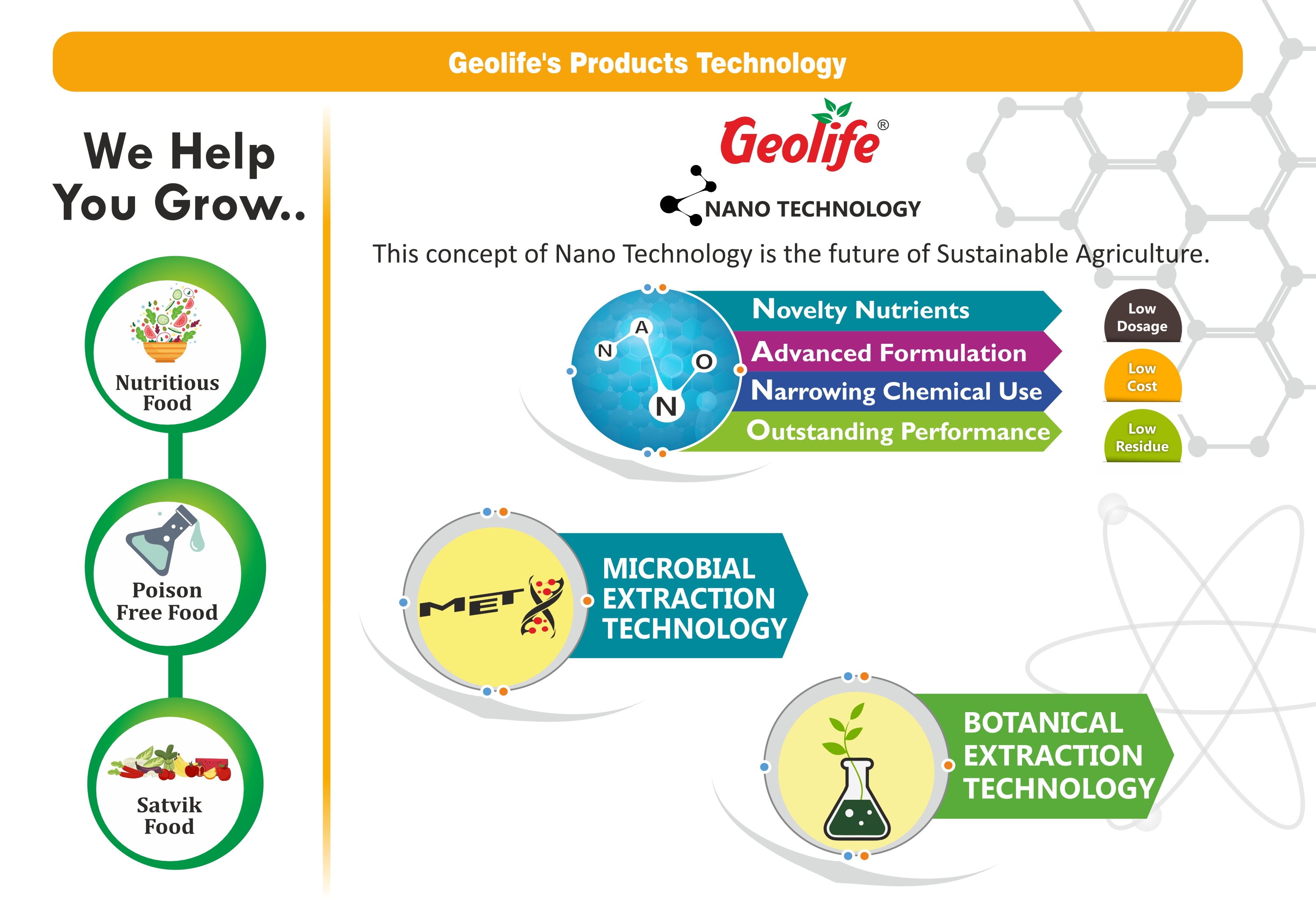 Geolife's Products Technology

We Help You Grow..

Nutritious Food

Poison Free Food

Satvik Food

Geolife®

NANO TECHNOLOGY

This concept of Nano Technology is the future of Sustainable Agriculture.

N A N O

Novelty Nutrients
Advanced Formulation
Narrowing Chemical Use
Outstanding Performance

Low Dosage

Low Cost

Low Residue

MET

MICROBIAL EXTRACTION TECHNOLOGY

BOTANICAL EXTRACTION TECHNOLOGY